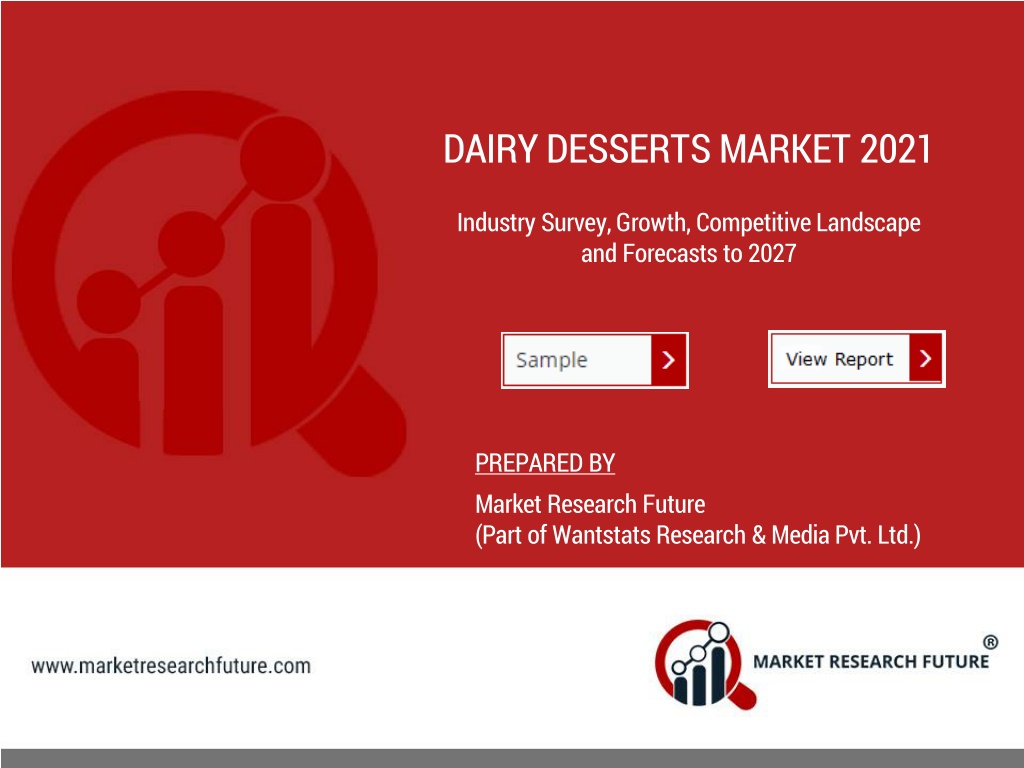 DAIRY DESSERTS MARKET 2021

Industry Survey, Growth, Competitive Landscape and Forecasts to 2027

Sample

View Report

PREPARED BY

Market Research Future
(Part of Wantstats Research & Media Pvt. Ltd.)

www.marketresearchfuture.com

MARKET RESEARCH FUTURE ®